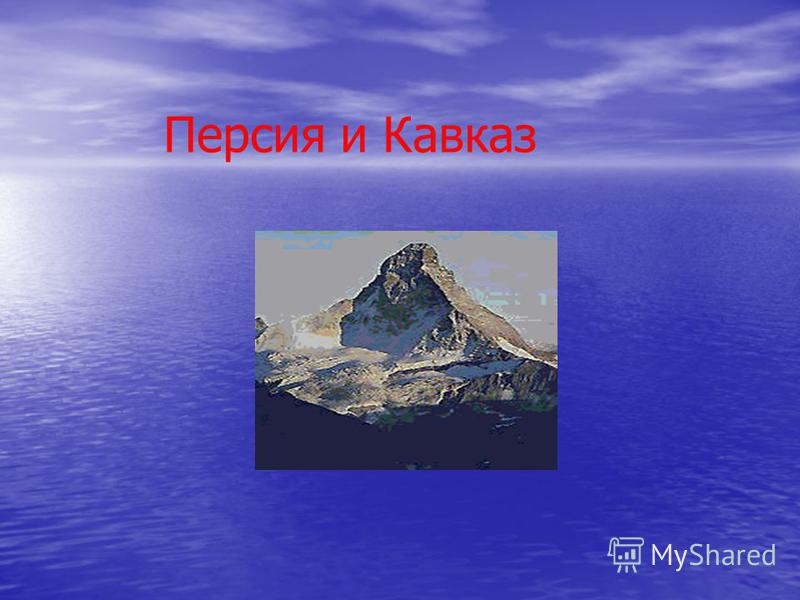 Персия и Кавказ

MyShared